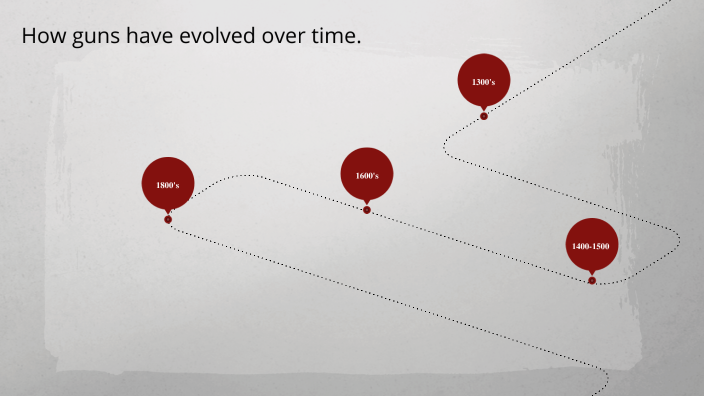 How guns have evolved over time.

1300's

1400-1500

1600's

1800's